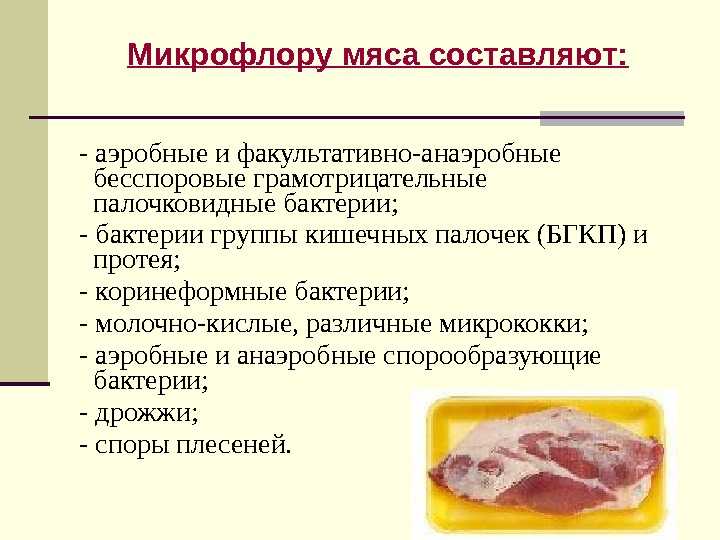 Микрофлору мяса составляют:

- аэробные и факультативно-анаэробные бесспоровые грамотрицательные палочковидные бактерии;

- бактерии группы кишечных палочек (БГКП) и протея;

- коринеформные бактерии;

- молочно-кислые, различные микрококки;

- аэробные и анаэробные спорообразующие бактерии;

- дрожжи;

- споры плесеней.